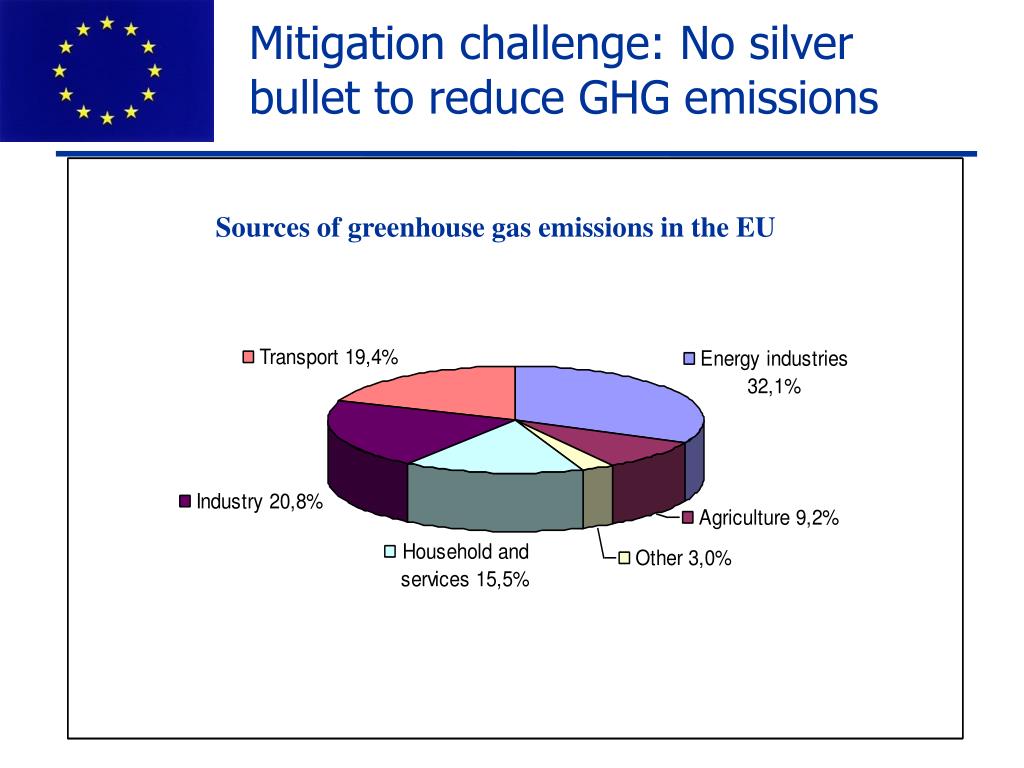 Mitigation challenge: No silver bullet to reduce GHG emissions

Sources of greenhouse gas emissions in the EU

Transport 19,4%

Energy industries 32,1%

Industry 20,8%

Agriculture 9,2%

Household and services 15,5%

Other 3,0%